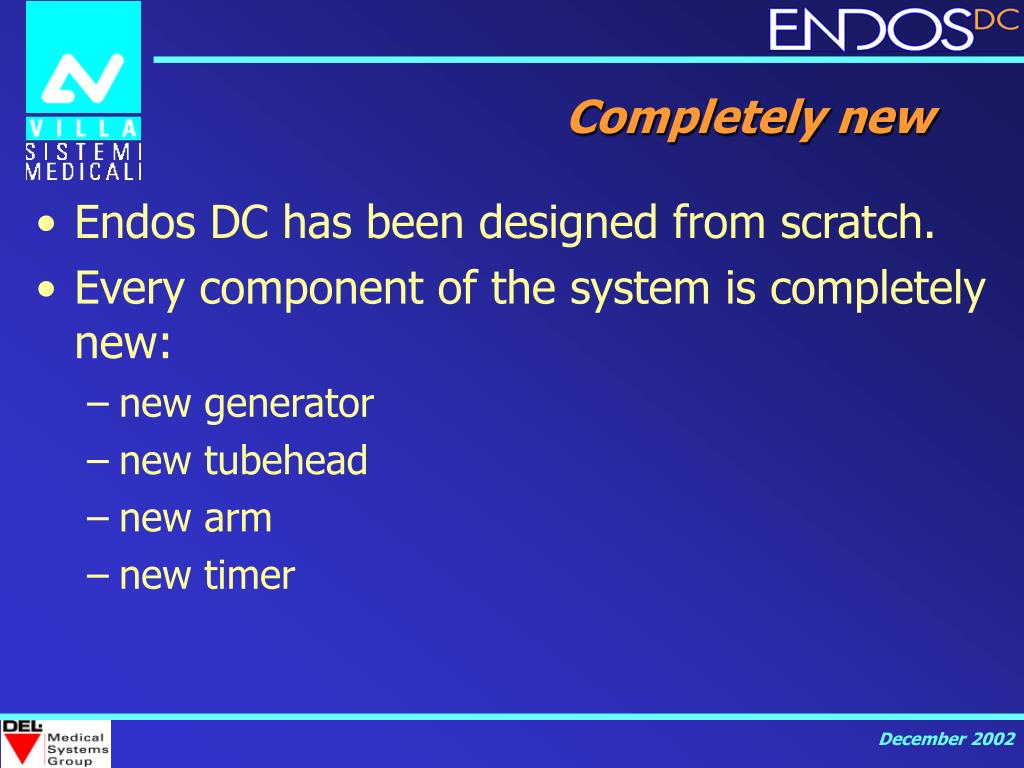 VILLA
SISTEMI
MEDICALI

ENDOS DC

Completely new

• Endos DC has been designed from scratch.
• Every component of the system is completely new:
– new generator
– new tubehead
– new arm
– new timer

DEL Medical Systems Group

December 2002